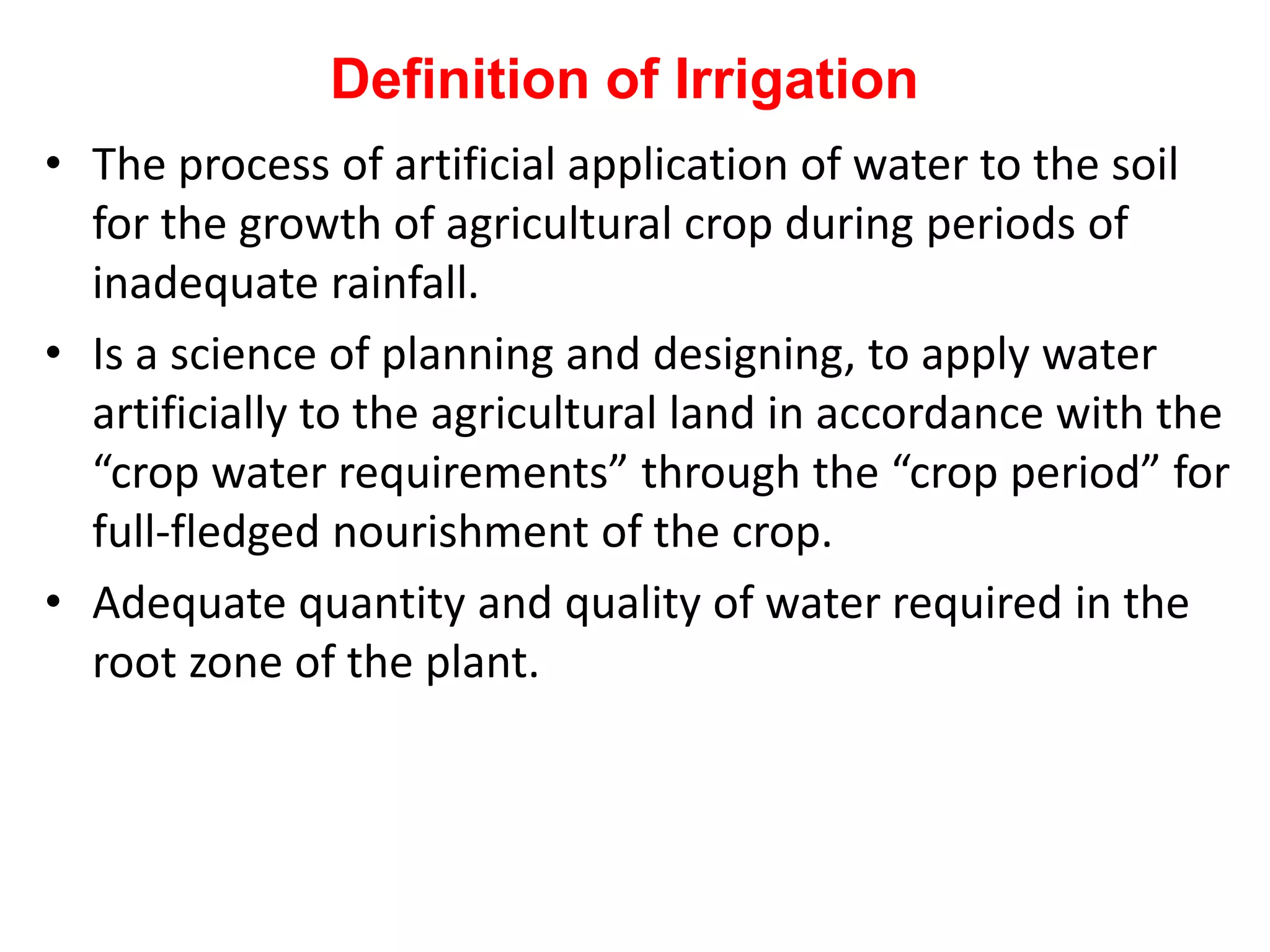 Definition of Irrigation

• The process of artificial application of water to the soil for the growth of agricultural crop during periods of inadequate rainfall.

• Is a science of planning and designing, to apply water artificially to the agricultural land in accordance with the “crop water requirements” through the “crop period” for full-fledged nourishment of the crop.

• Adequate quantity and quality of water required in the root zone of the plant.